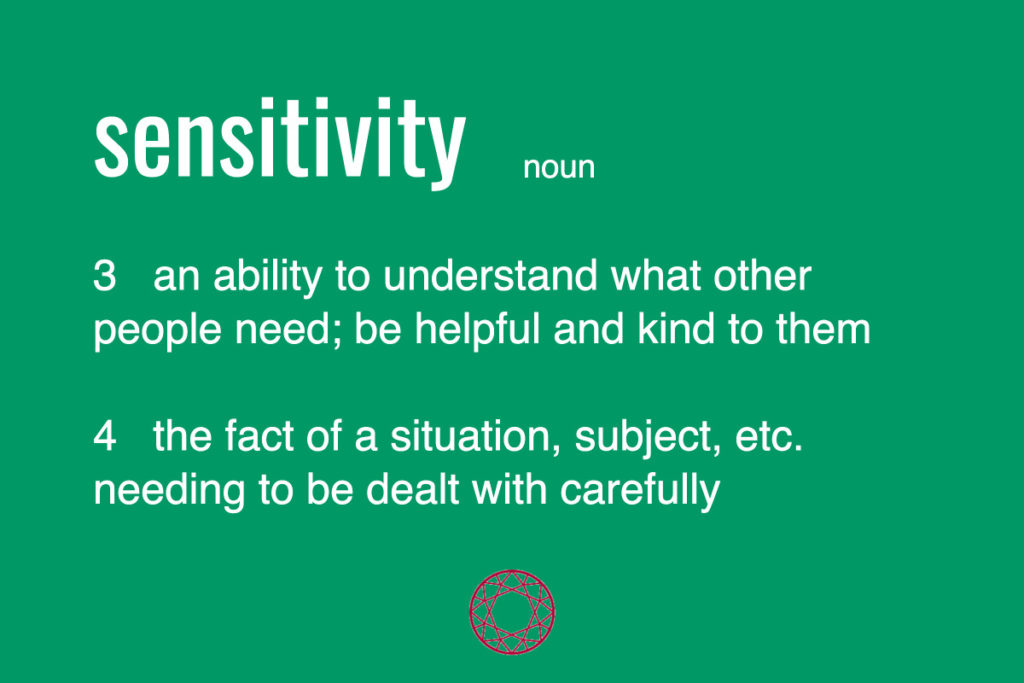 sensitivity noun

3 an ability to understand what other people need; be helpful and kind to them

4 the fact of a situation, subject, etc. needing to be dealt with carefully